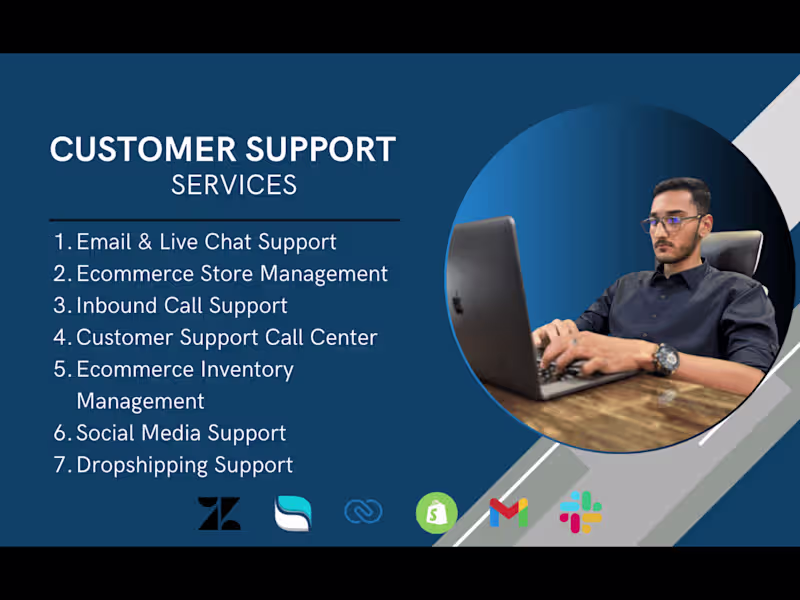 CUSTOMER SUPPORT
SERVICES

1. Email & Live Chat Support
2. Ecommerce Store Management
3. Inbound Call Support
4. Customer Support Call Center
5. Ecommerce Inventory Management
6. Social Media Support
7. Dropshipping Support